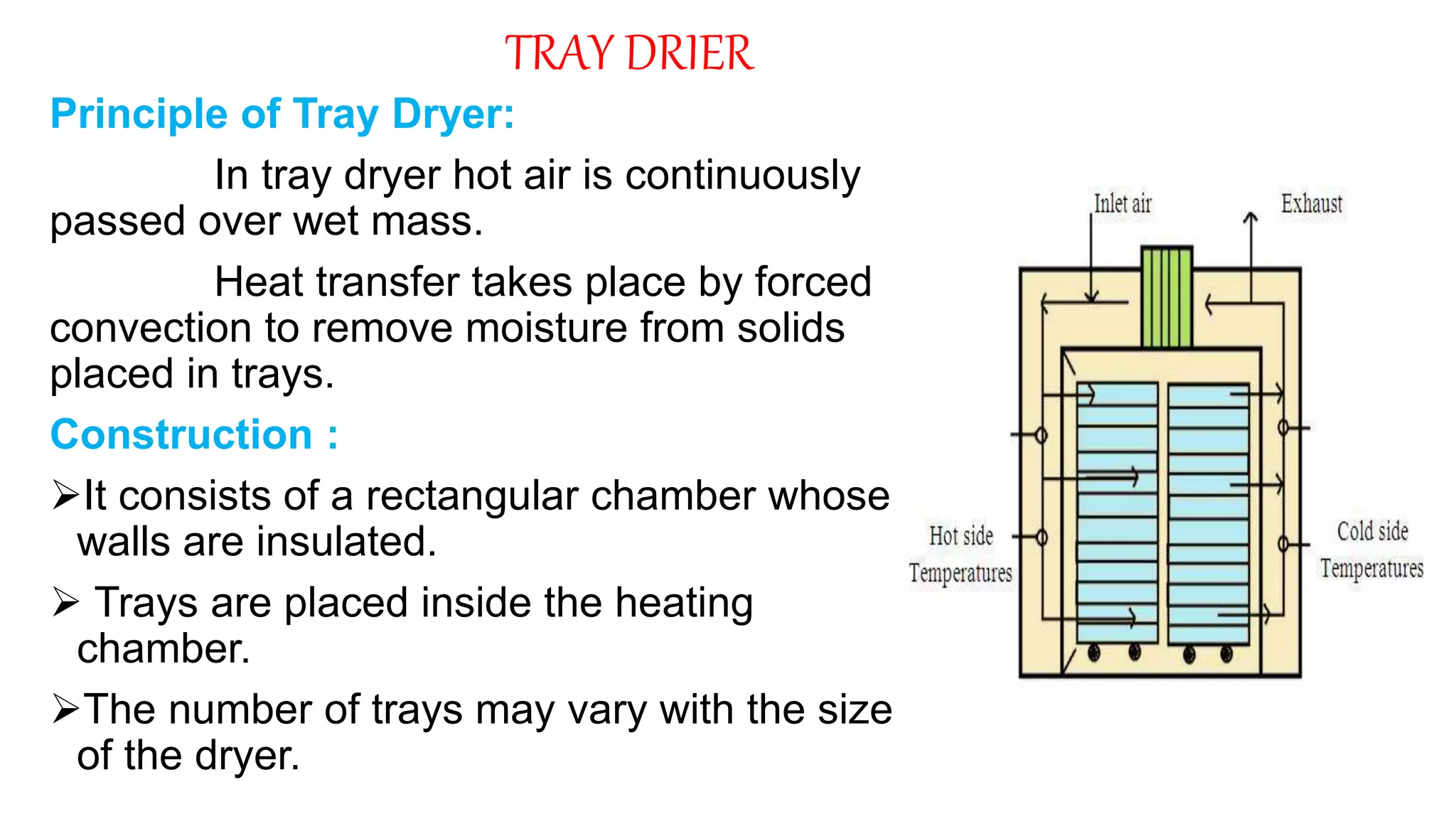 TRAY DRIER

Principle of Tray Dryer:

In tray dryer hot air is continuously passed over wet mass.

Heat transfer takes place by forced convection to remove moisture from solids placed in trays.

Construction :

➢It consists of a rectangular chamber whose walls are insulated.

➢ Trays are placed inside the heating chamber.

➢The number of trays may vary with the size of the dryer.

Inlet air

Exhaust

Hot side Temperatures

Cold side Temperatures